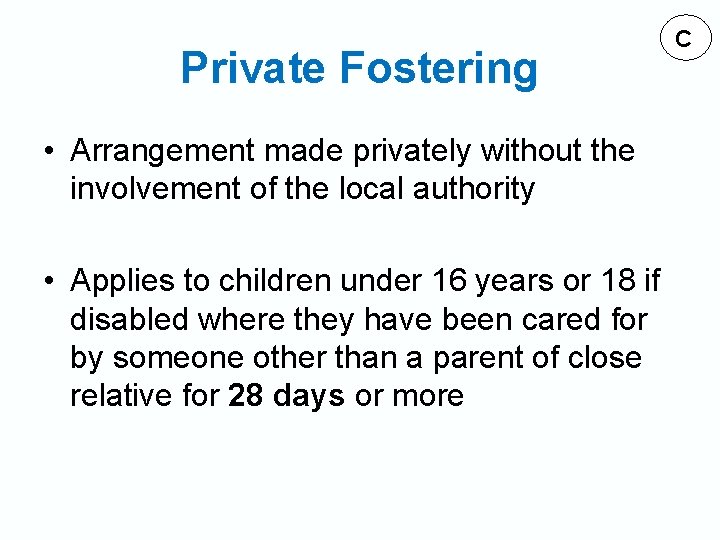 C

Private Fostering

• Arrangement made privately without the involvement of the local authority

• Applies to children under 16 years or 18 if disabled where they have been cared for by someone other than a parent of close relative for 28 days or more